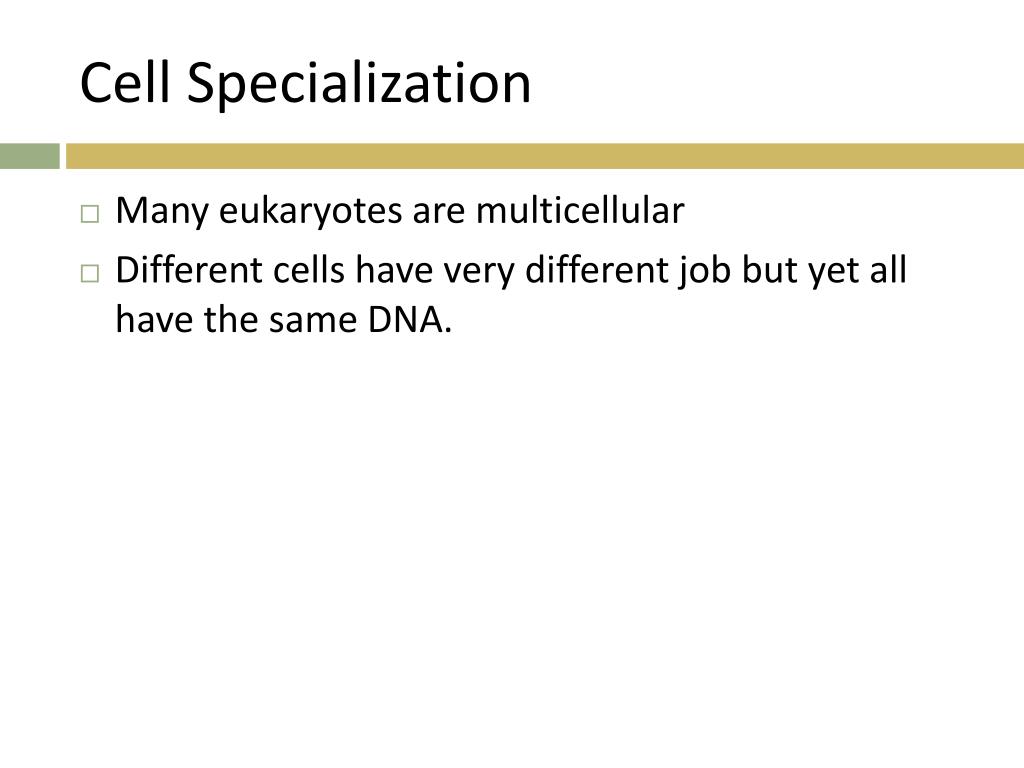 Cell Specialization

□ Many eukaryotes are multicellular
□ Different cells have very different job but yet all have the same DNA.